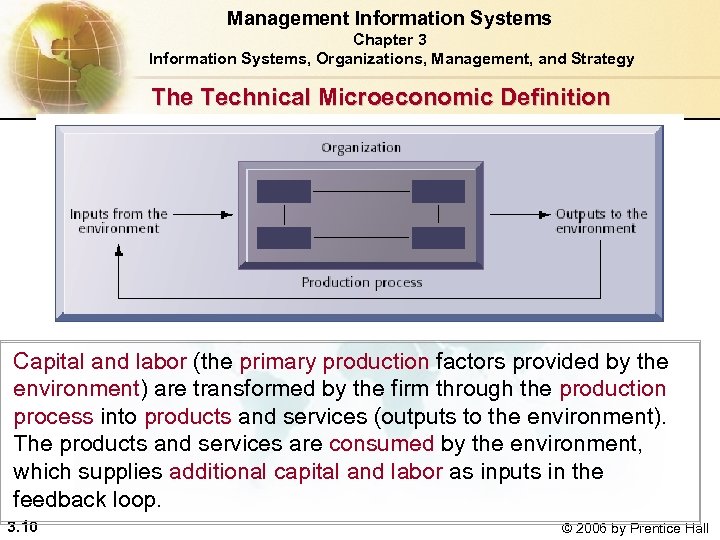 Management Information Systems
Chapter 3
Information Systems, Organizations, Management, and Strategy

The Technical Microeconomic Definition

Organization

Inputs from the environment

Outputs to the environment

Production process

Capital and labor (the primary production factors provided by the environment) are transformed by the firm through the production process into products and services (outputs to the environment). The products and services are consumed by the environment, which supplies additional capital and labor as inputs in the feedback loop.

3.10

© 2006 by Prentice Hall